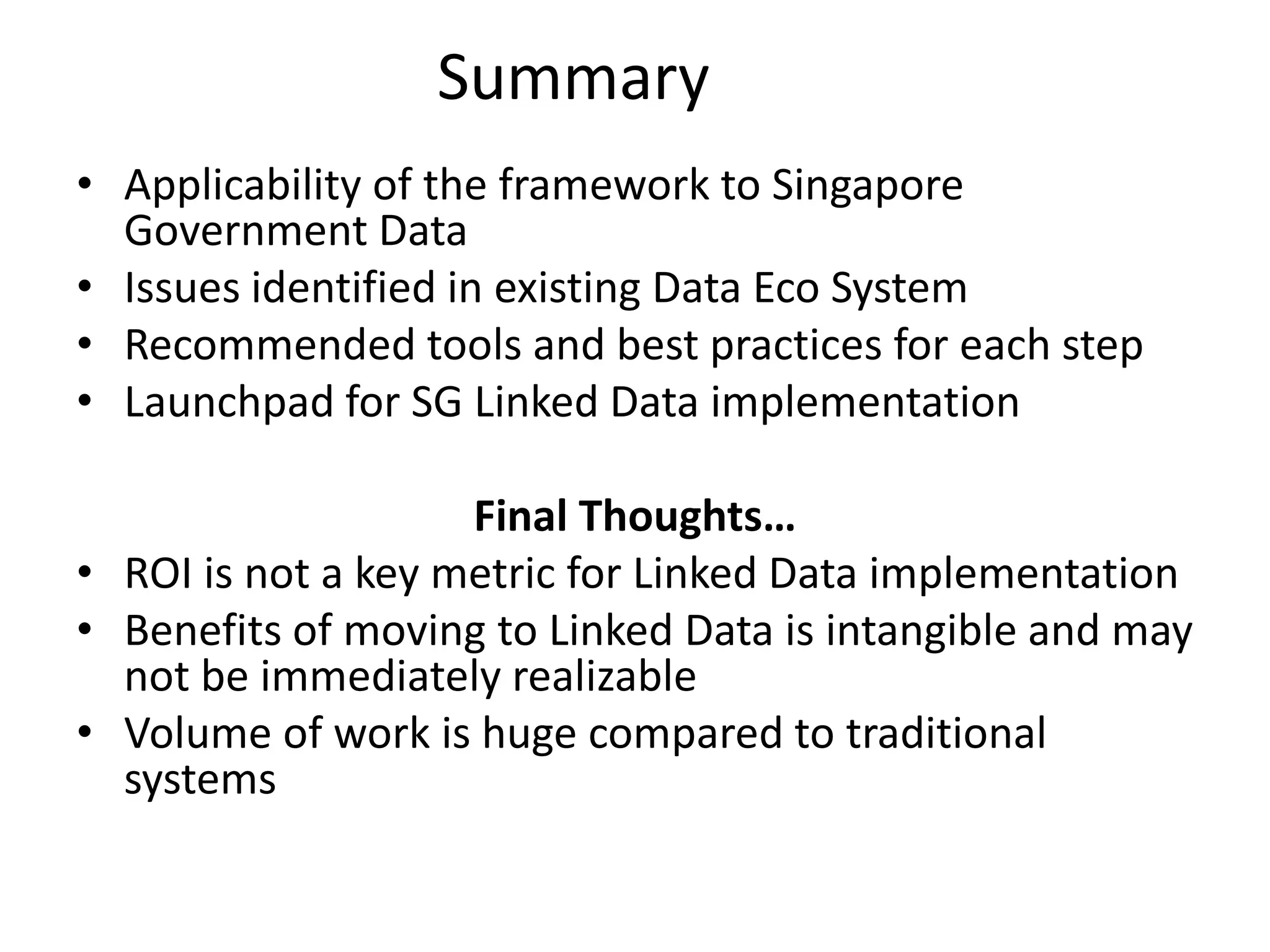 Summary

• Applicability of the framework to Singapore Government Data
• Issues identified in existing Data Eco System
• Recommended tools and best practices for each step
• Launchpad for SG Linked Data implementation

Final Thoughts…

• ROI is not a key metric for Linked Data implementation
• Benefits of moving to Linked Data is intangible and may not be immediately realizable
• Volume of work is huge compared to traditional systems